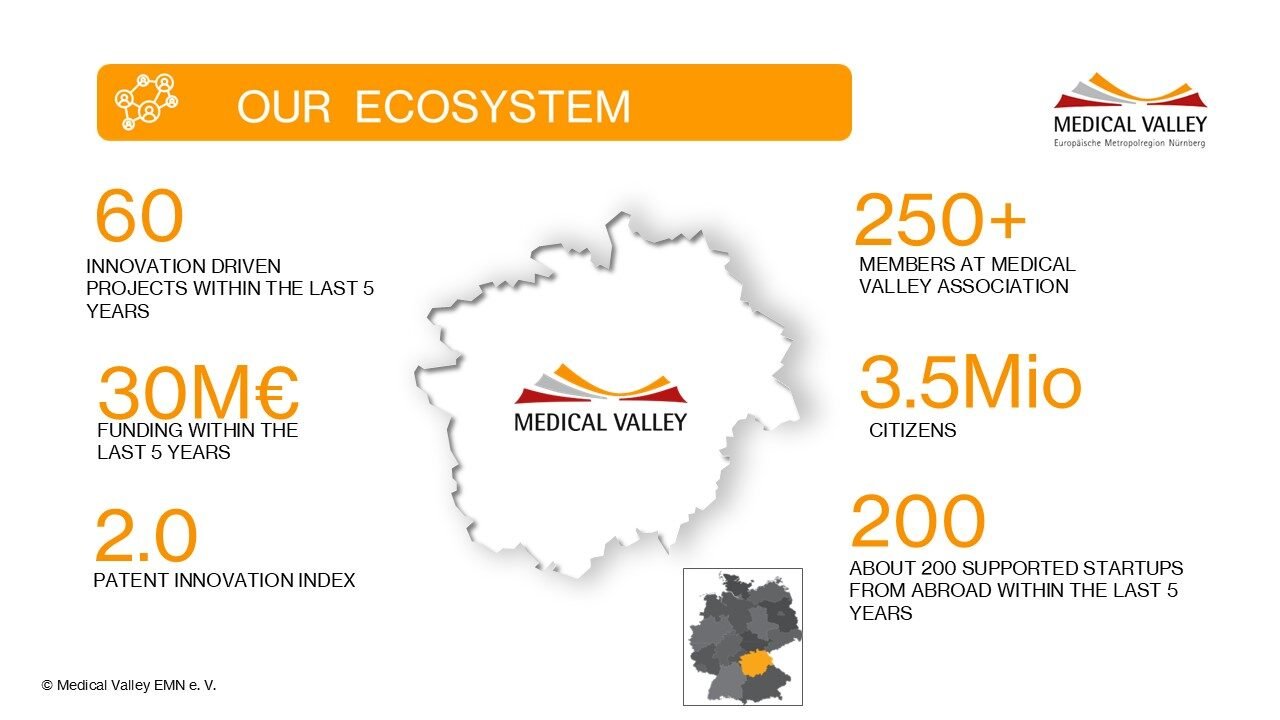 OUR ECOSYSTEM

MEDICAL VALLEY
Europäische Metropolregion Nürnberg

60
INNOVATION DRIVEN PROJECTS WITHIN THE LAST 5 YEARS

30M€
FUNDING WITHIN THE LAST 5 YEARS

2.0
PATENT INNOVATION INDEX

MEDICAL VALLEY

250+
MEMBERS AT MEDICAL VALLEY ASSOCIATION

3.5Mio
CITIZENS

200
ABOUT 200 SUPPORTED STARTUPS FROM ABROAD WITHIN THE LAST 5 YEARS

© Medical Valley EMN e. V.